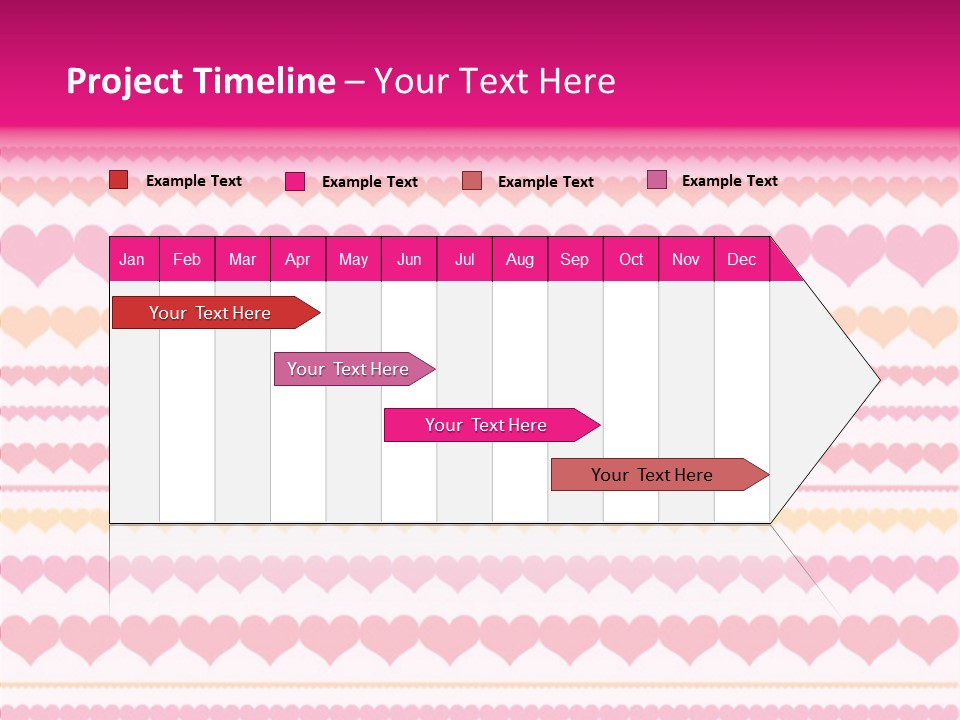 Project Timeline – Your Text Here

Example Text Example Text Example Text Example Text

| Jan | Feb | Mar | Apr | May | Jun | Jul | Aug | Sep | Oct | Nov | Dec |
|---|---|---|---|---|---|---|---|---|---|---|---|

Your Text Here

Your Text Here

Your Text Here

Your Text Here